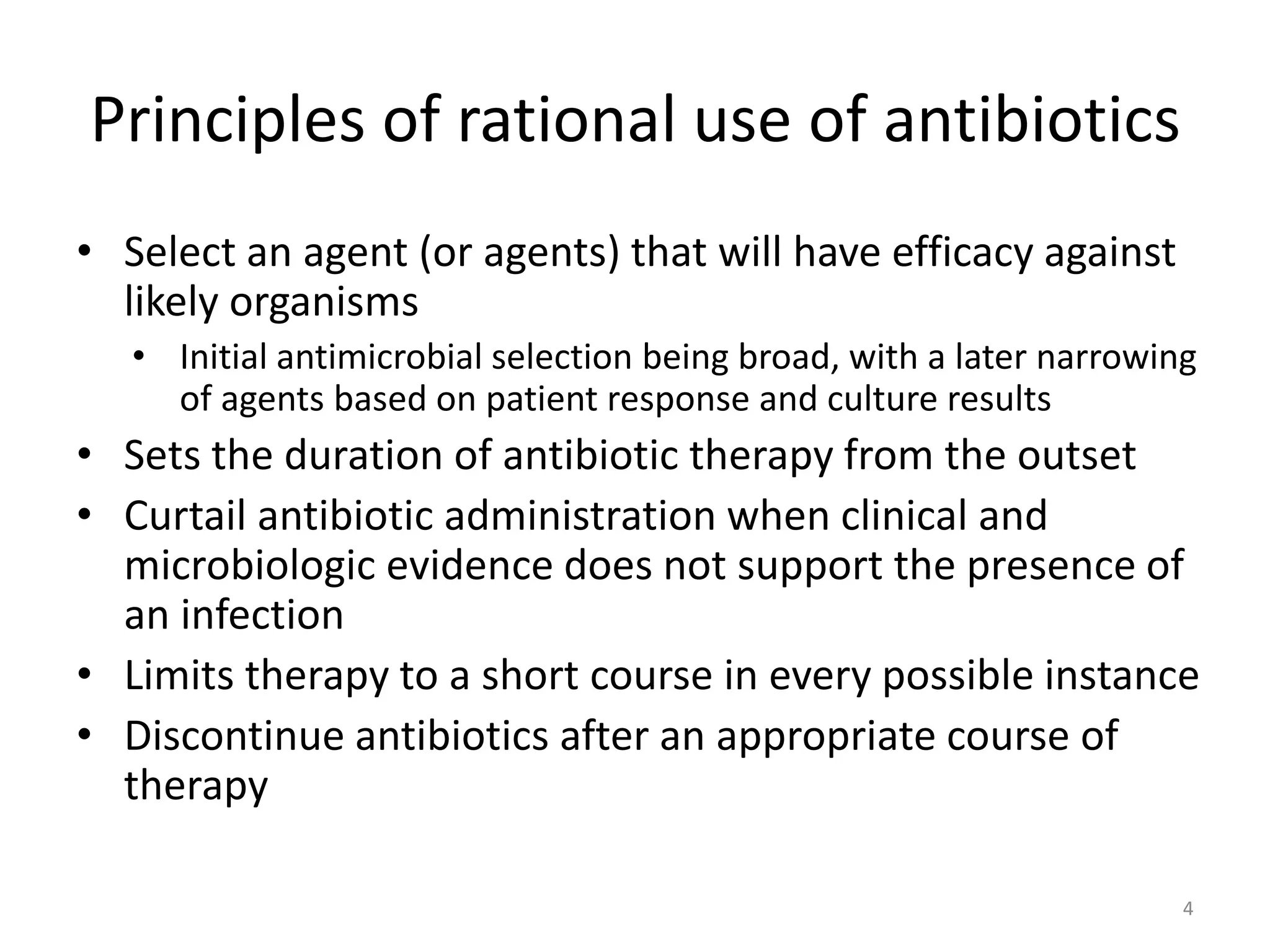 Principles of rational use of antibiotics

• Select an agent (or agents) that will have efficacy against likely organisms
  • Initial antimicrobial selection being broad, with a later narrowing of agents based on patient response and culture results
• Sets the duration of antibiotic therapy from the outset
• Curtail antibiotic administration when clinical and microbiologic evidence does not support the presence of an infection
• Limits therapy to a short course in every possible instance
• Discontinue antibiotics after an appropriate course of therapy

4